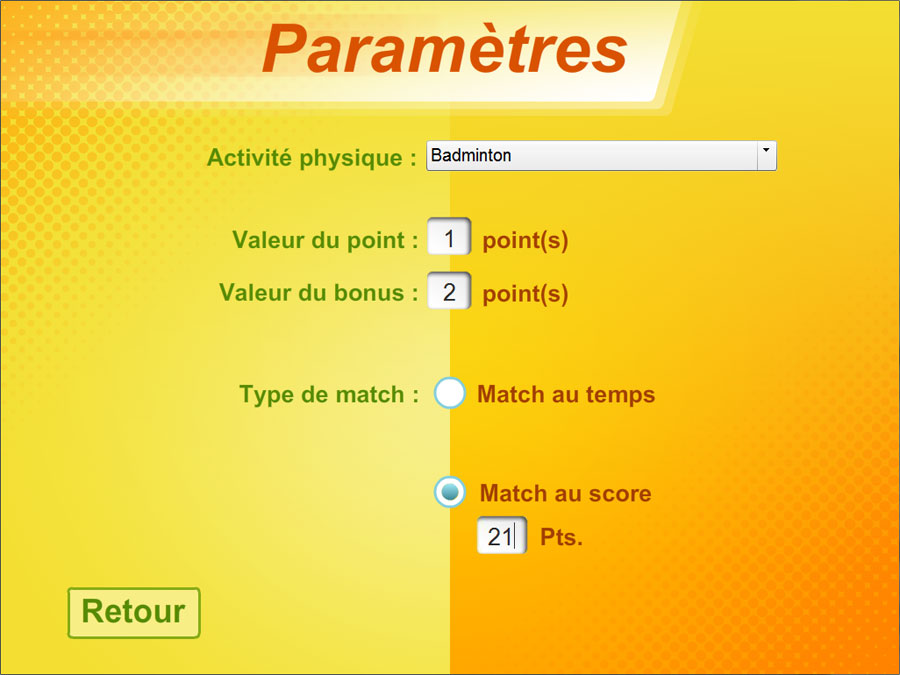 Paramètres

Activité physique : Badminton

Valeur du point : 1 point(s)

Valeur du bonus : 2 point(s)

Type de match : Match au temps

Match au score

21 Pts.

Retour